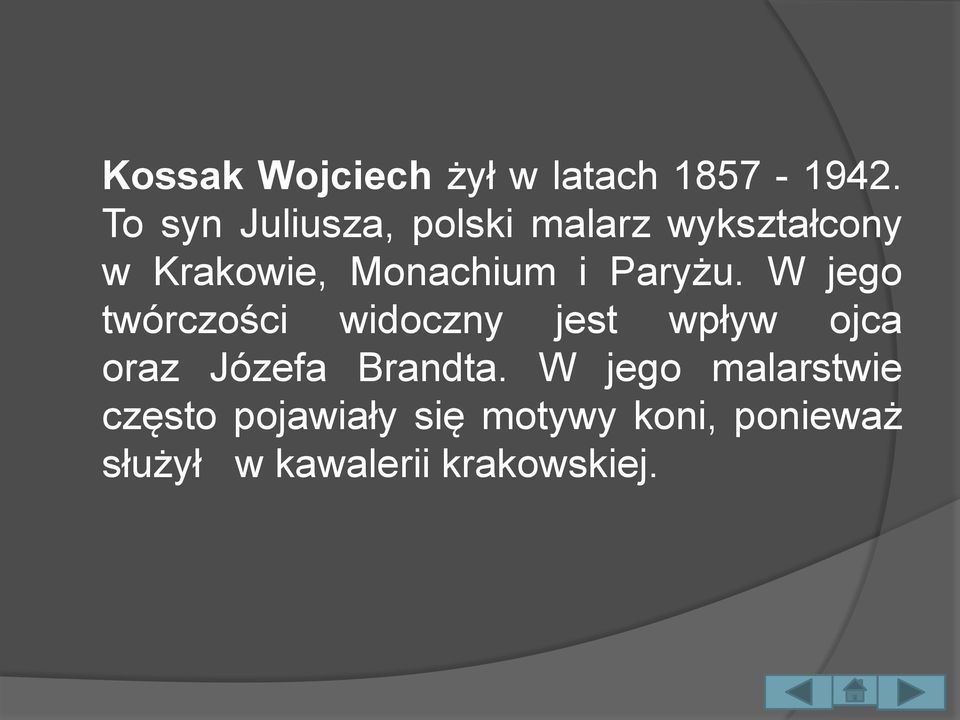 Kossak Wojciech żył w latach 1857 - 1942. To syn Juliusza, polski malarz wykształcony w Krakowie, Monachium i Paryżu. W jego twórczości widoczny jest wpływ ojca oraz Józefa Brandta. W jego malarstwie często pojawiały się motywy koni, ponieważ służył w kawalerii krakowskiej.